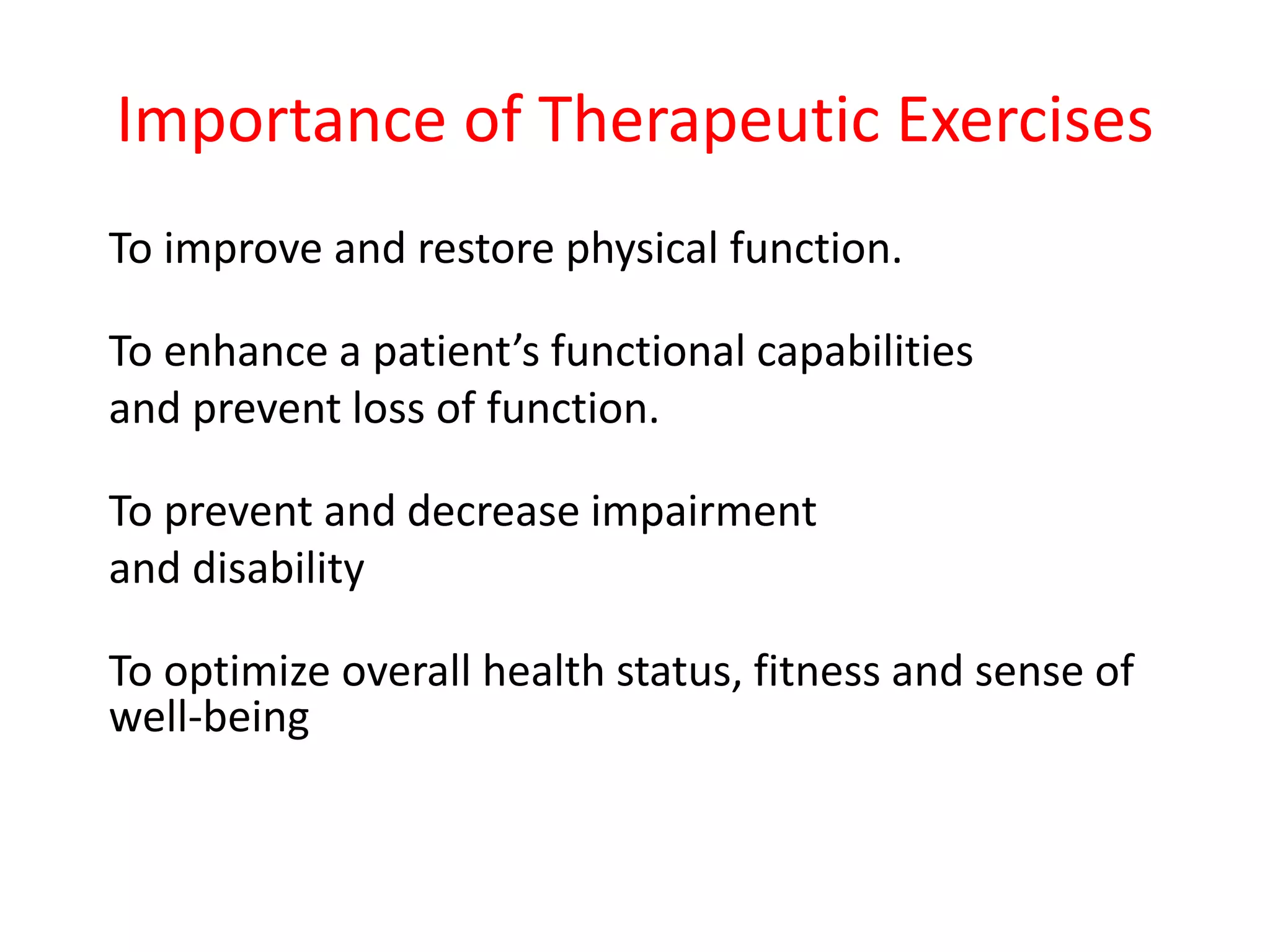 Importance of Therapeutic Exercises

To improve and restore physical function.

To enhance a patient’s functional capabilities and prevent loss of function.

To prevent and decrease impairment and disability

To optimize overall health status, fitness and sense of well-being